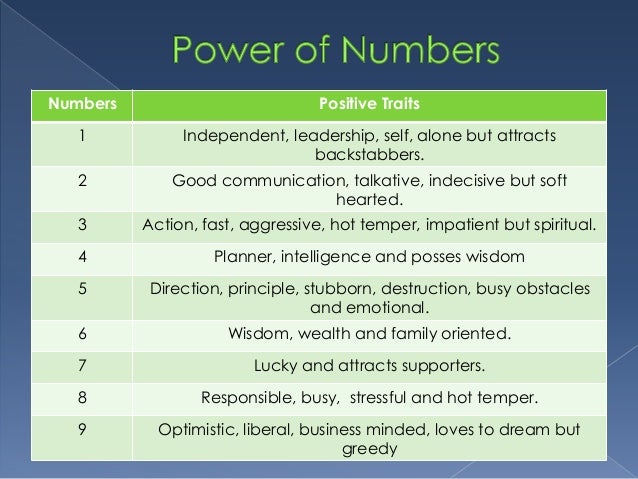 Power of Numbers

| Numbers | Positive Traits |
|---|---|
| 1 | Independent, leadership, self, alone but attracts backstabbers. |
| 2 | Good communication, talkative, indecisive but soft hearted. |
| 3 | Action, fast, aggressive, hot temper, impatient but spiritual. |
| 4 | Planner, intelligence and posses wisdom |
| 5 | Direction, principle, stubborn, destruction, busy obstacles and emotional. |
| 6 | Wisdom, wealth and family oriented. |
| 7 | Lucky and attracts supporters. |
| 8 | Responsible, busy, stressful and hot temper. |
| 9 | Optimistic, liberal, business minded, loves to dream but greedy |